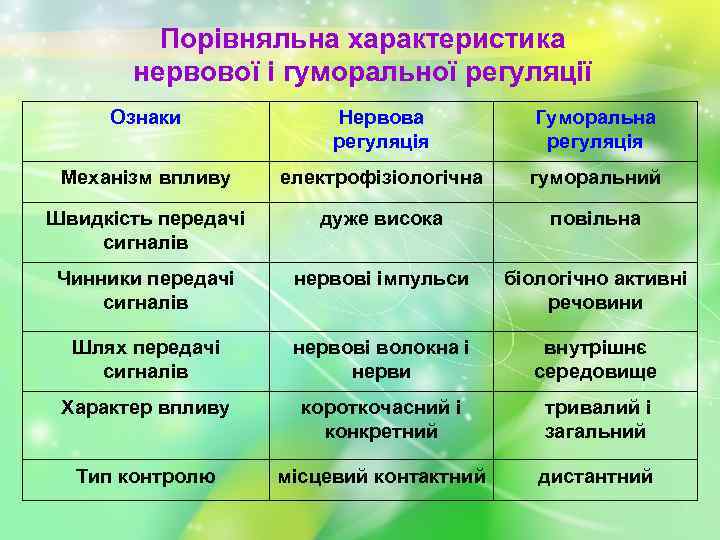 Порівняльна характеристика нервової і гуморальної регуляції

| Ознаки | Нервова регуляція | Гуморальна регуляція |
|---|---|---|
| Механізм впливу | електрофізіологічна | гуморальний |
| Швидкість передачі сигналів | дуже висока | повільна |
| Чинники передачі сигналів | нервові імпульси | біологічно активні речовини |
| Шлях передачі сигналів | нервові волокна і нерви | внутрішнє середовище |
| Характер впливу | короткочасний і конкретний | тривалий і загальний |
| Тип контролю | місцевий контактний | дистантний |